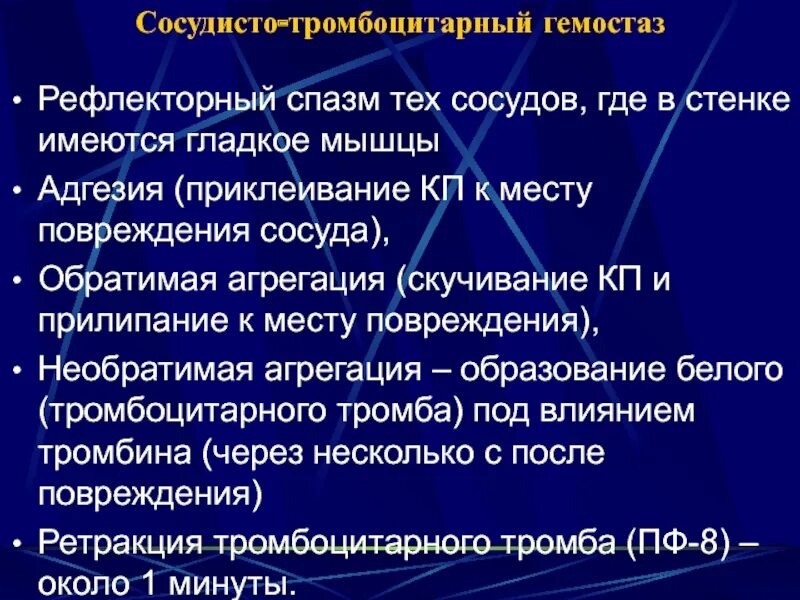 Сосудисто-тромбоцитарный гемостаз

• Рефлекторный спазм тех сосудов, где в стенке имеются гладкое мышцы
• Адгезия (приклеивание КП к месту повреждения сосуда),
• Обратимая агрегация (скучивание КП и прилипание к месту повреждения),
• Необратимая агрегация – образование белого (тромбоцитарного тромба) под влиянием тромбина (через несколько с после повреждения)
• Ретракция тромбоцитарного тромба (ПФ-8) – около 1 минуты.